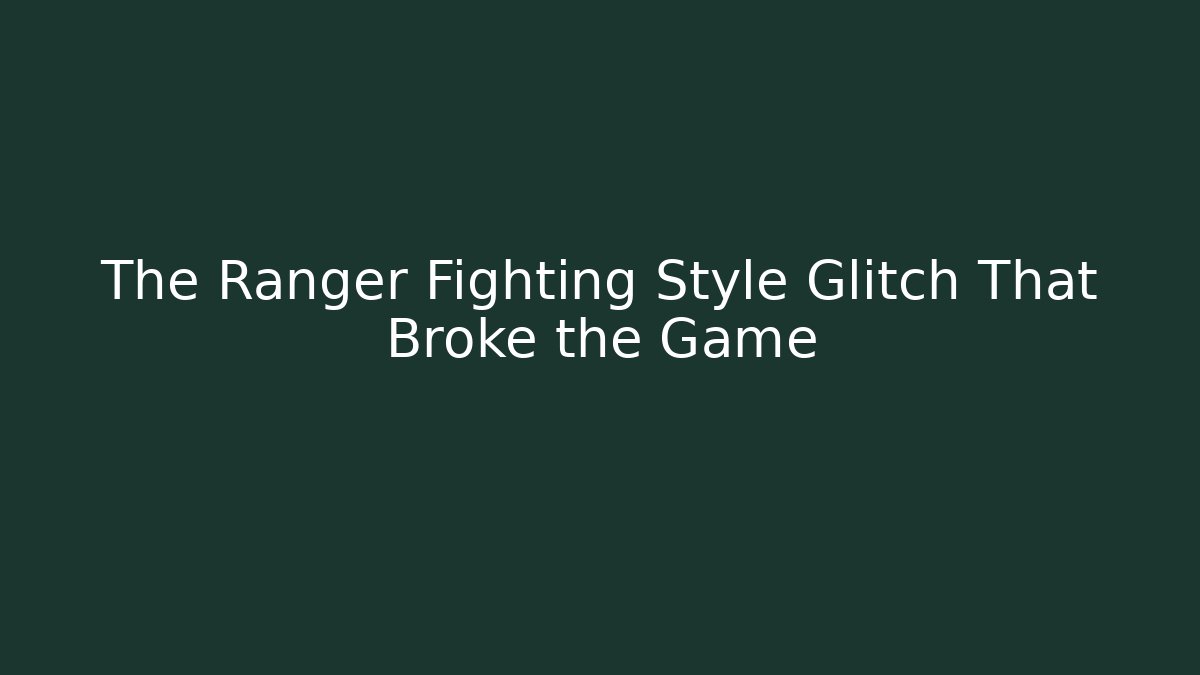 The Ranger Fighting Style Glitch That Broke the Game